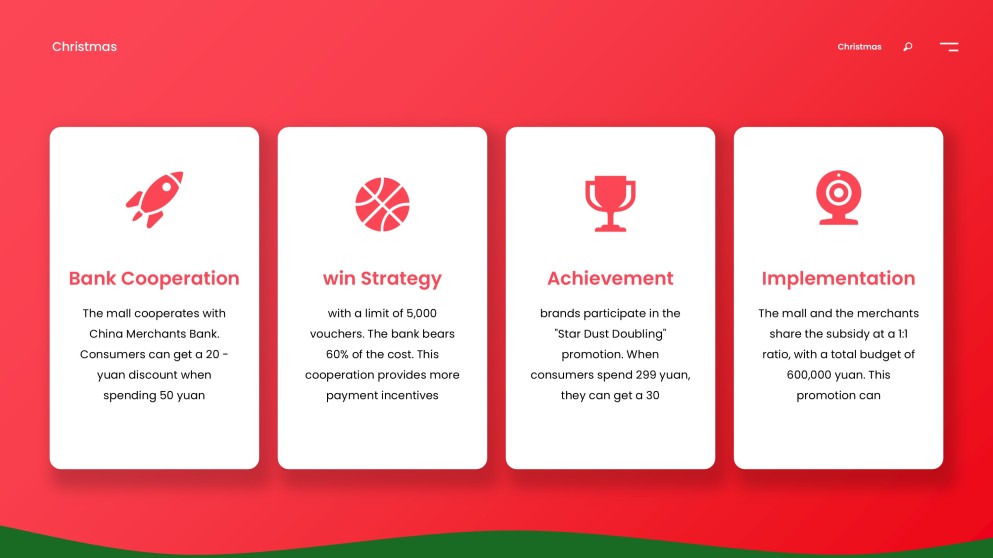 Christmas

Christmas

Bank Cooperation

The mall cooperates with China Merchants Bank. Consumers can get a 20 - yuan discount when spending 50 yuan

win Strategy

with a limit of 5,000 vouchers. The bank bears 60% of the cost. This cooperation provides more payment incentives

Achievement

brands participate in the "Star Dust Doubling" promotion. When consumers spend 299 yuan, they can get a 30

Implementation

The mall and the merchants share the subsidy at a 1:1 ratio, with a total budget of 600,000 yuan. This promotion can